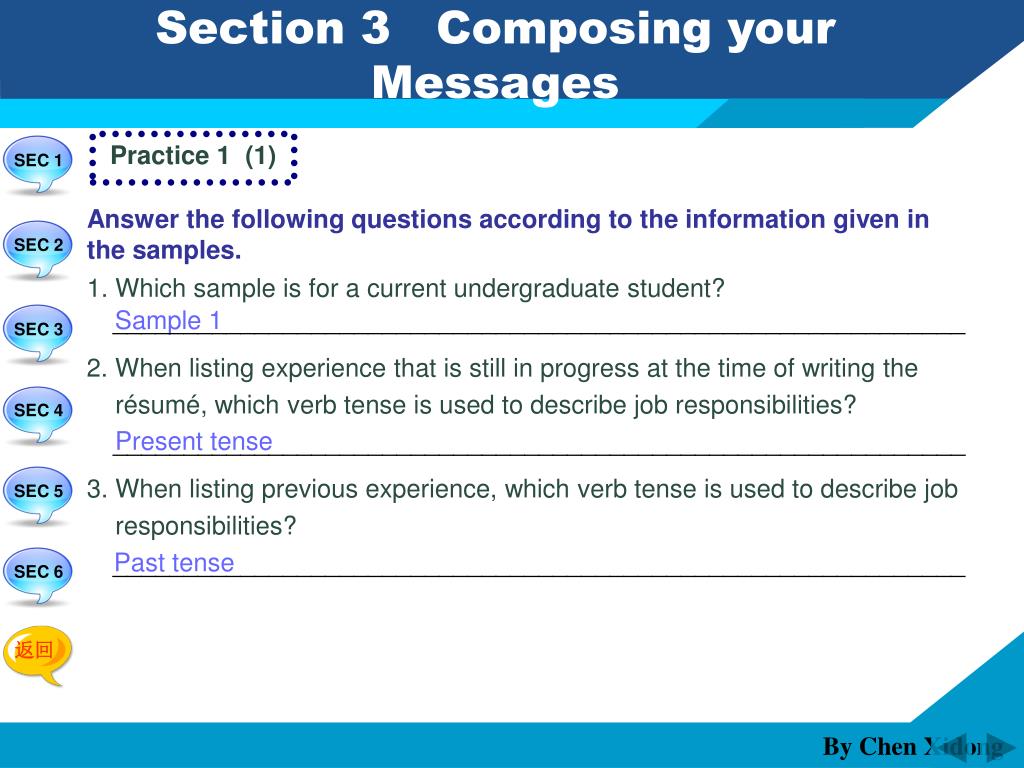 Section 3 Composing your Messages

SEC 1

SEC 2

SEC 3

SEC 4

SEC 5

SEC 6

返回

Practice 1 (1)

Answer the following questions according to the information given in the samples.

1. Which sample is for a current undergraduate student?
Sample 1

2. When listing experience that is still in progress at the time of writing the résumé, which verb tense is used to describe job responsibilities?
Present tense

3. When listing previous experience, which verb tense is used to describe job responsibilities?
Past tense

By Chen Xidong